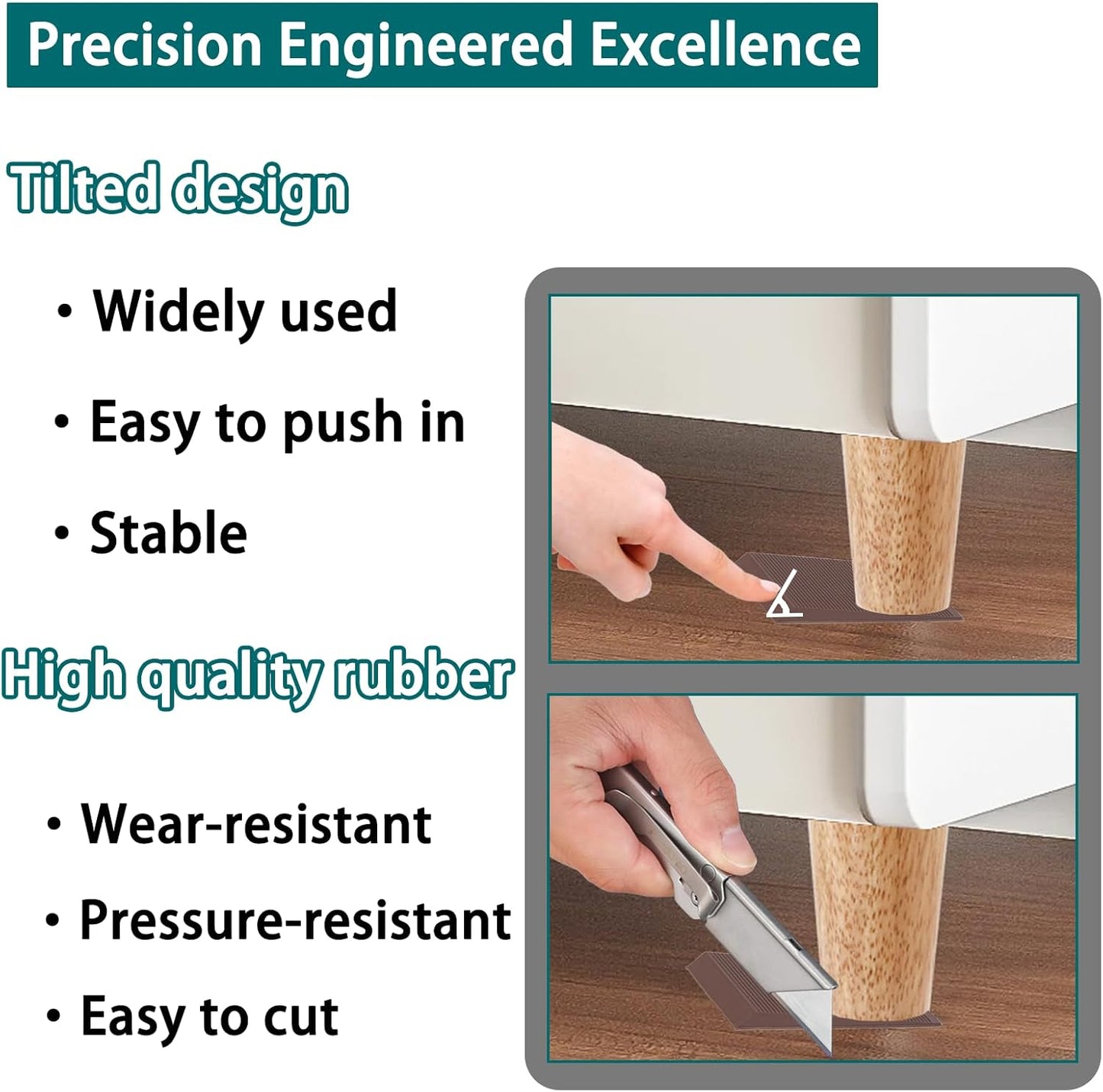 Precision Engineered Excellence

Tilted design

• Widely used

• Easy to push in

• Stable

High quality rubber

• Wear-resistant

• Pressure-resistant

• Easy to cut